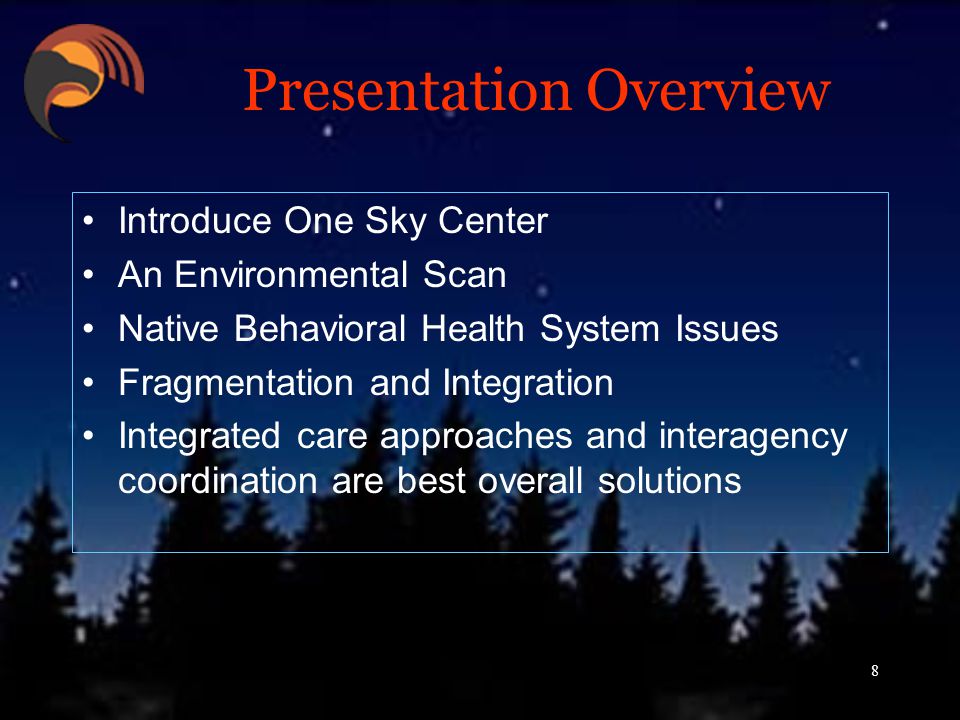 Presentation Overview

• Introduce One Sky Center
• An Environmental Scan
• Native Behavioral Health System Issues
• Fragmentation and Integration
• Integrated care approaches and interagency coordination are best overall solutions

8